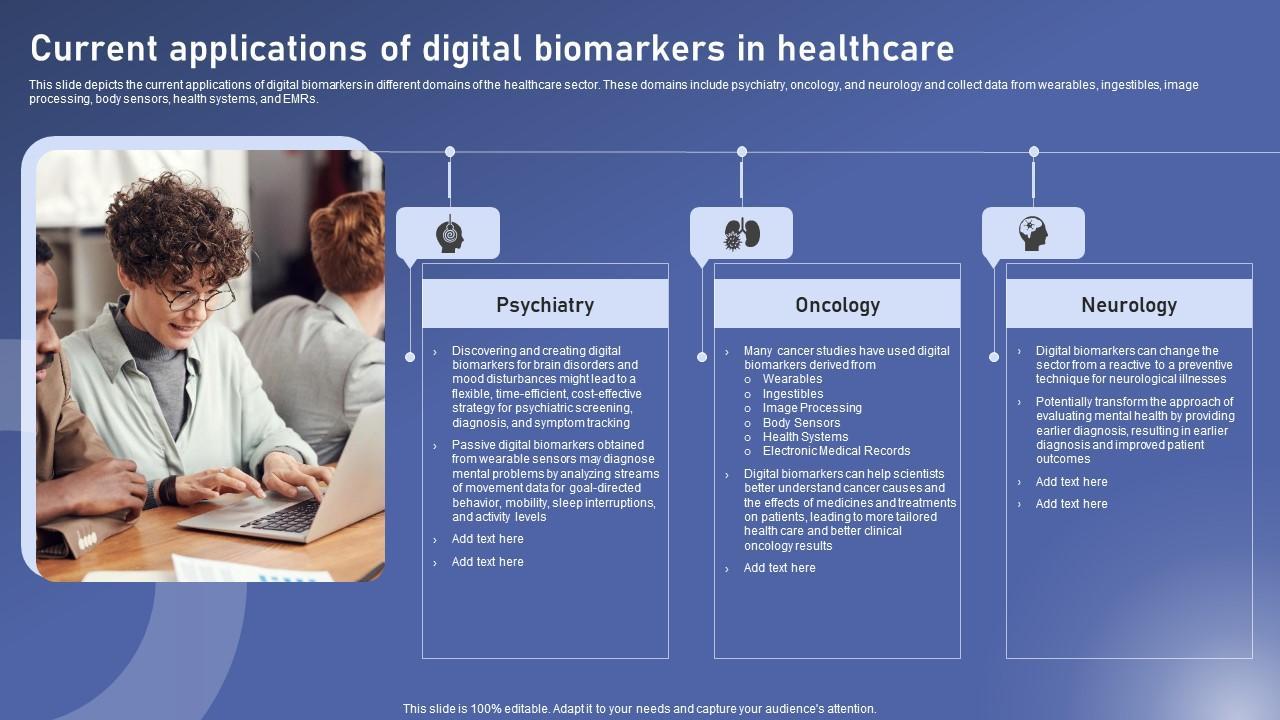 Current applications of digital biomarkers in healthcare

This slide depicts the current applications of digital biomarkers in different domains of the healthcare sector. These domains include psychiatry, oncology, and neurology and collect data from wearables, ingestibles, image processing, body sensors, health systems, and EMRs.

Psychiatry

› Discovering and creating digital biomarkers for brain disorders and mood disturbances might lead to a flexible, time-efficient, cost-effective strategy for psychiatric screening, diagnosis, and symptom tracking

› Passive digital biomarkers obtained from wearable sensors may diagnose mental problems by analyzing streams of movement data for goal-directed behavior, mobility, sleep interruptions, and activity levels

› Add text here

› Add text here

Oncology

› Many cancer studies have used digital biomarkers derived from
o Wearables
o Ingestibles
o Image Processing
o Body Sensors
o Health Systems
o Electronic Medical Records

› Digital biomarkers can help scientists better understand cancer causes and the effects of medicines and treatments on patients, leading to more tailored health care and better clinical oncology results

› Add text here

Neurology

› Digital biomarkers can change the sector from a reactive to a preventive technique for neurological illnesses

› Potentially transform the approach of evaluating mental health by providing earlier diagnosis, resulting in earlier diagnosis and improved patient outcomes

› Add text here

› Add text here

This slide is 100% editable. Adapt it to your needs and capture your audience's attention.